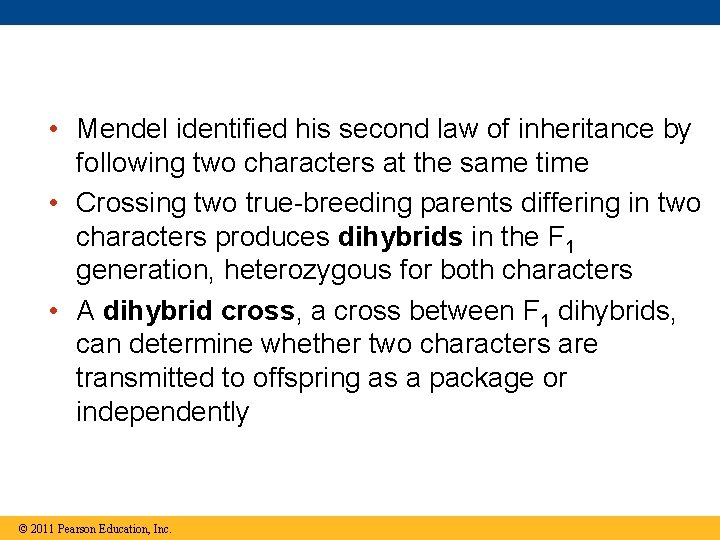 • Mendel identified his second law of inheritance by following two characters at the same time

• Crossing two true-breeding parents differing in two characters produces **dihybrids** in the $F_1$ generation, heterozygous for both characters

• A **dihybrid cross**, a cross between $F_1$ dihybrids, can determine whether two characters are transmitted to offspring as a package or independently

© 2011 Pearson Education, Inc.